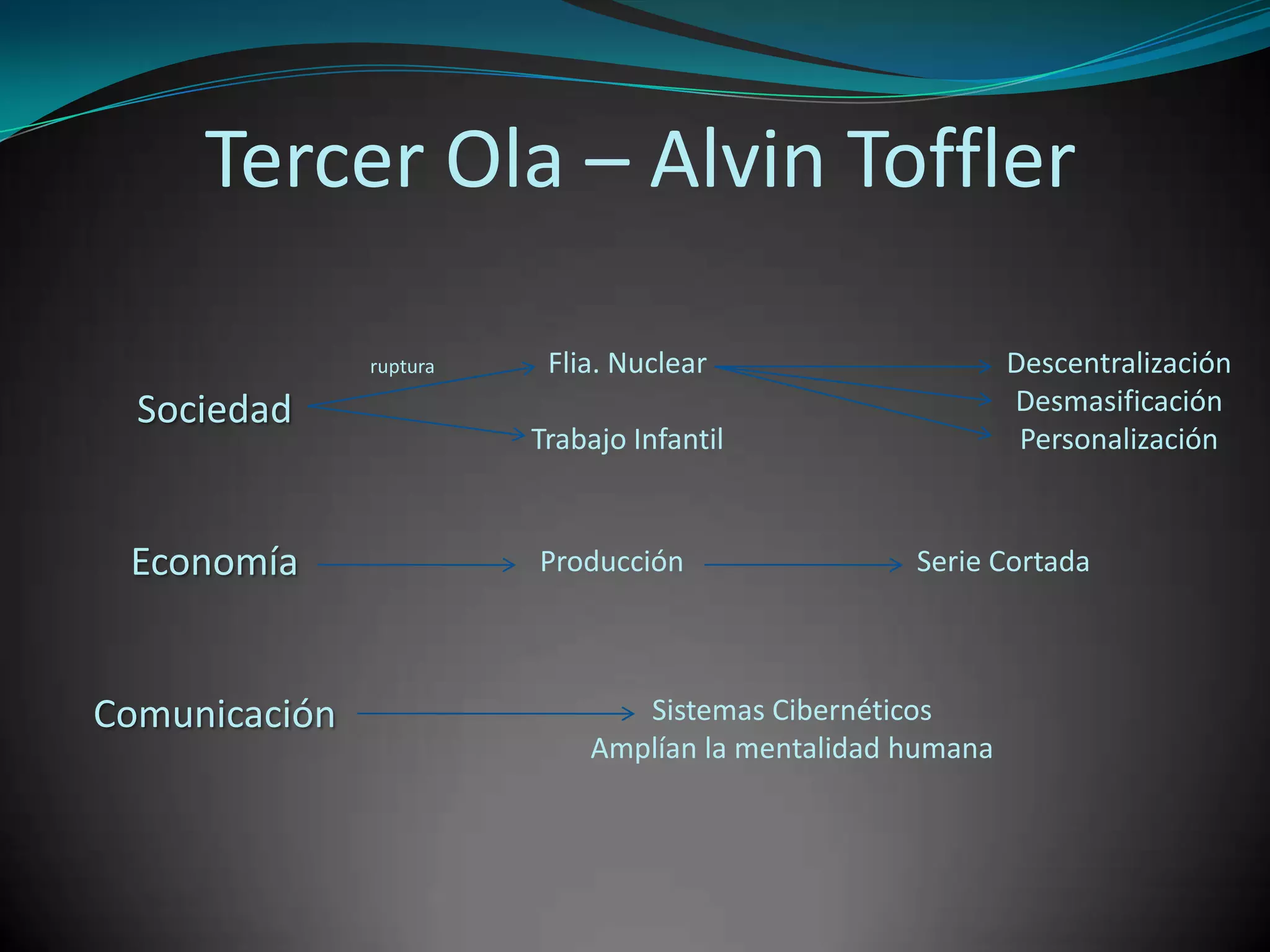 Tercer Ola – Alvin Toffler

Sociedad

ruptura

Flia. Nuclear

Trabajo Infantil

Descentralización
Desmasificación
Personalización

Economía

Producción

Serie Cortada

Comunicación

Sistemas Cibernéticos
Amplían la mentalidad humana